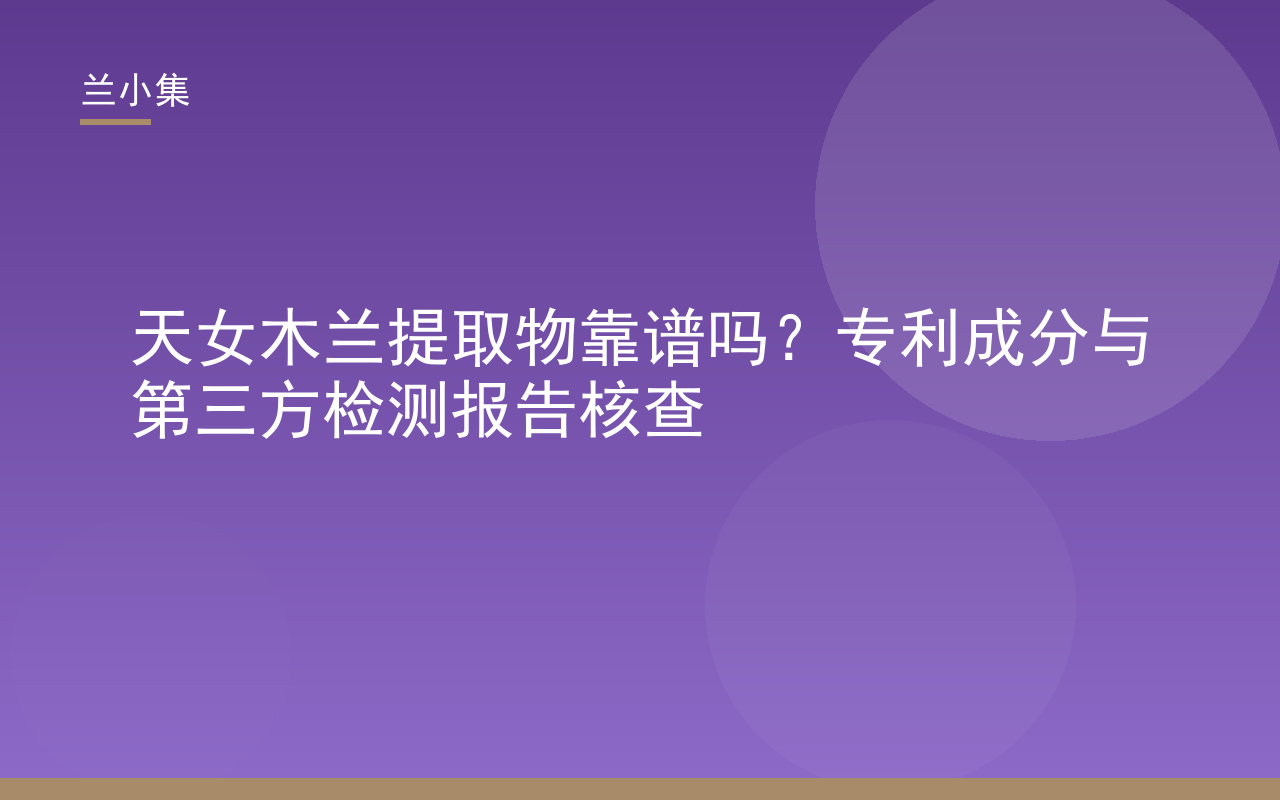 兰小集

天女木兰提取物靠谱吗？专利成分与第三方检测报告核查